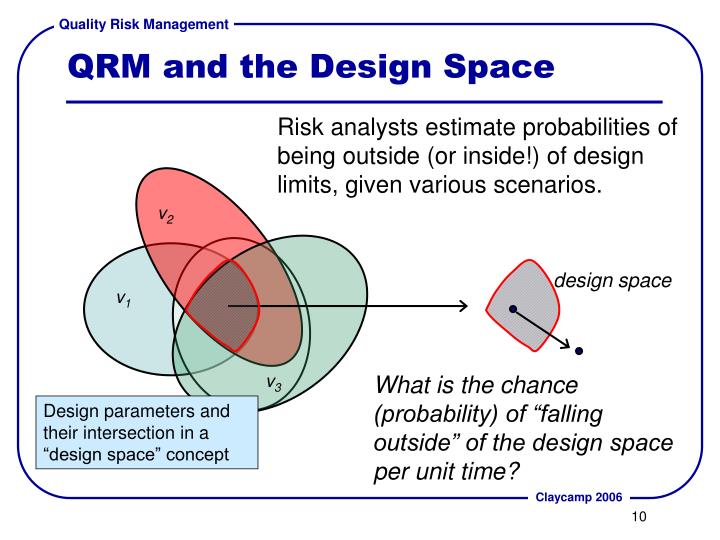 Quality Risk Management

QRM and the Design Space

Risk analysts estimate probabilities of being outside (or inside!) of design limits, given various scenarios.

$v_2$

$v_1$

$v_3$

design space

Design parameters and their intersection in a “design space” concept

What is the chance (probability) of “falling outside” of the design space per unit time?

Claycamp 2006

10